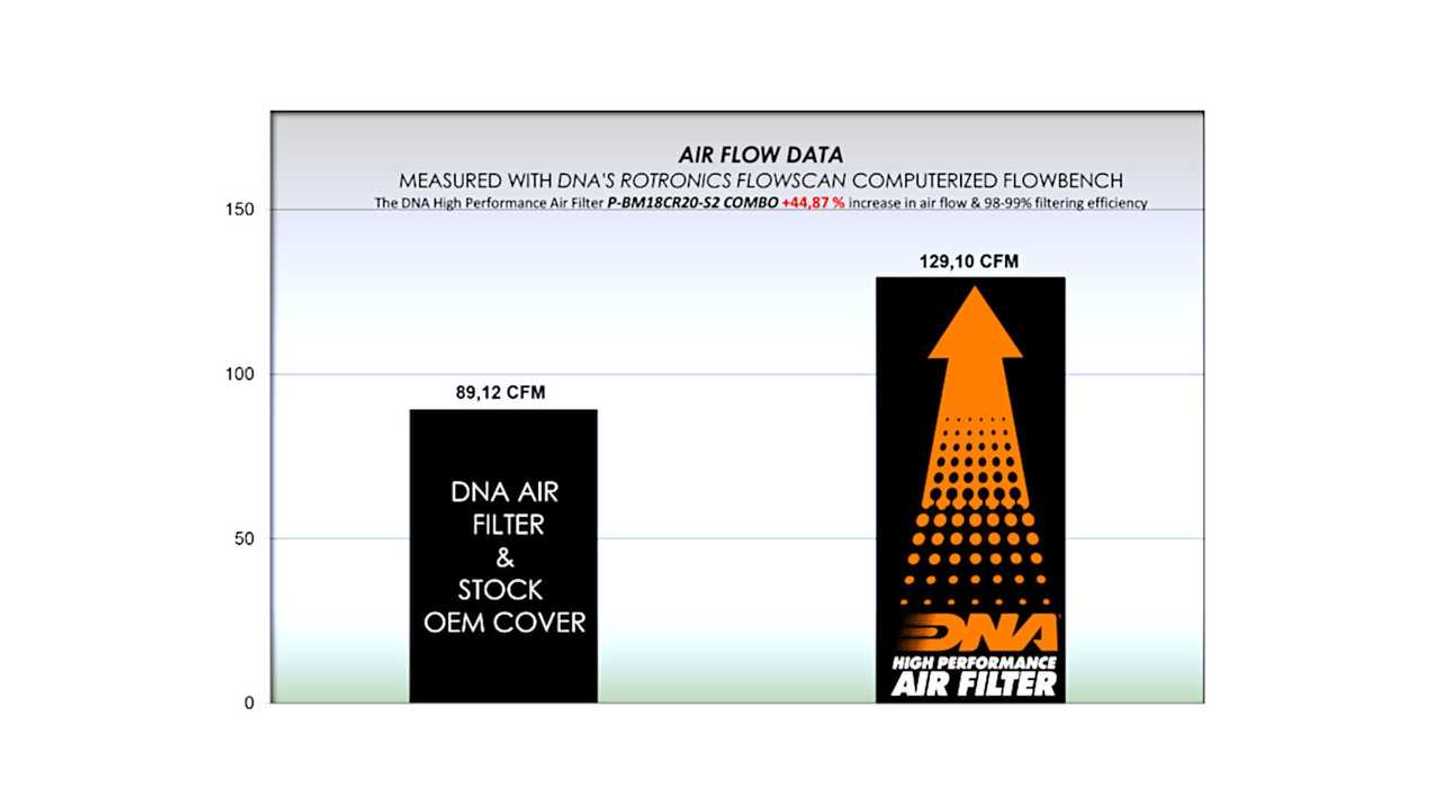 AIR FLOW DATA

MEASURED WITH DNA'S ROTRONICS FLOWSCAN COMPUTERIZED FLOWBENCH

The DNA High Performance Air Filter P-BM18CR20-S2 COMBO +44,87 % increase in air flow & 98-99% filtering efficiency

150

100

50

0

89,12 CFM

DNA AIR FILTER & STOCK OEM COVER

129,10 CFM

DNA

HIGH PERFORMANCE

AIR FILTER